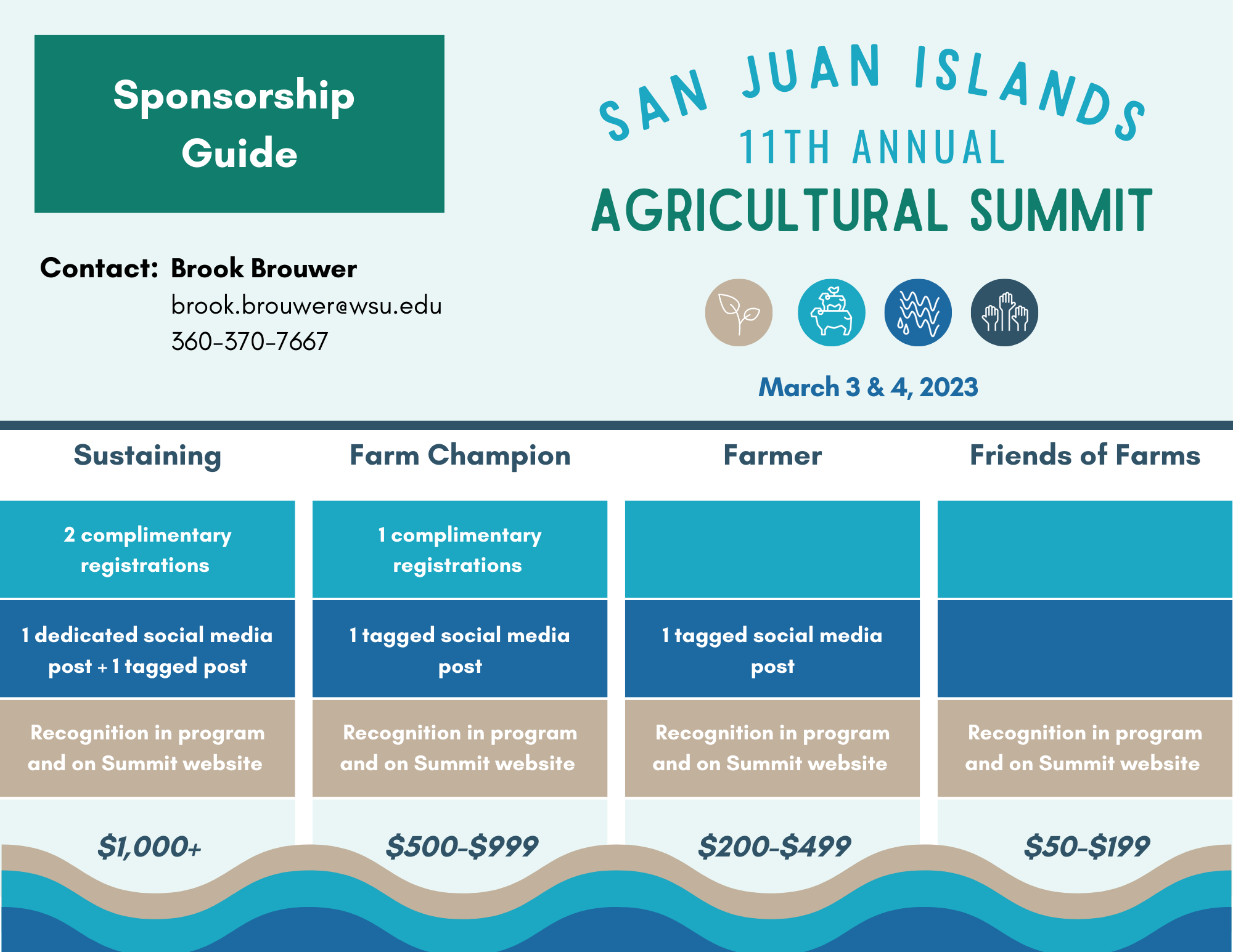 Sponsorship Guide

Contact: Brook Brouwer
brook.brouwer@wsu.edu
360-370-7667

SAN JUAN ISLANDS
11TH ANNUAL
AGRICULTURAL SUMMIT

March 3 & 4, 2023

| Sustaining | Farm Champion | Farmer | Friends of Farms |
|---|---|---|---|
| 2 complimentary registrations | 1 complimentary registrations | | |
| 1 dedicated social media post + 1 tagged post | 1 tagged social media post | 1 tagged social media post | |
| Recognition in program and on Summit website | Recognition in program and on Summit website | Recognition in program and on Summit website | Recognition in program and on Summit website |
| $1,000+ | $500-$999 | $200-$499 | $50-$199 |